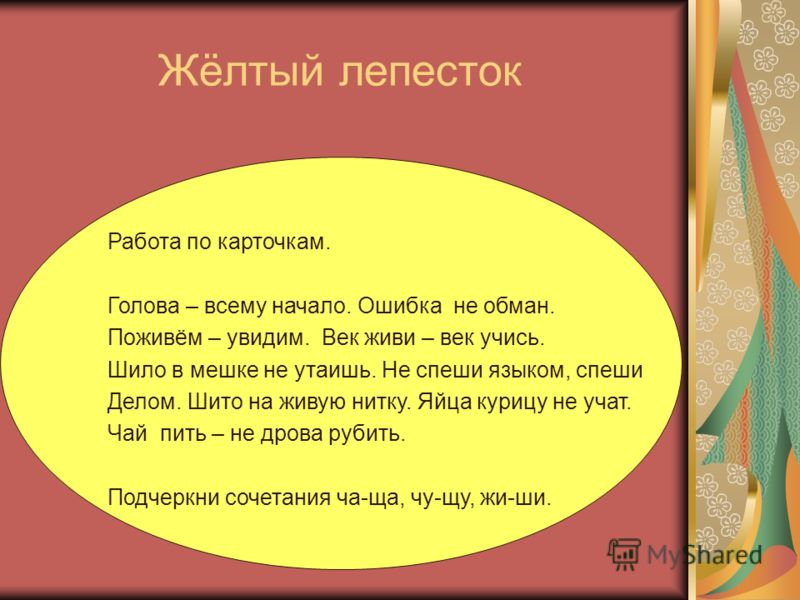 Жёлтый лепесток

Работа по карточкам.

Голова – всему начало. Ошибка не обман. Поживём – увидим. Век живи – век учись. Шило в мешке не утаишь. Не спеши языком, спеши Делом. Шито на живую нитку. Яйца курицу не учат. Чай пить – не дрова рубить.

Подчеркни сочетания ча-ща, чу-щу, жи-ши.

MyShared